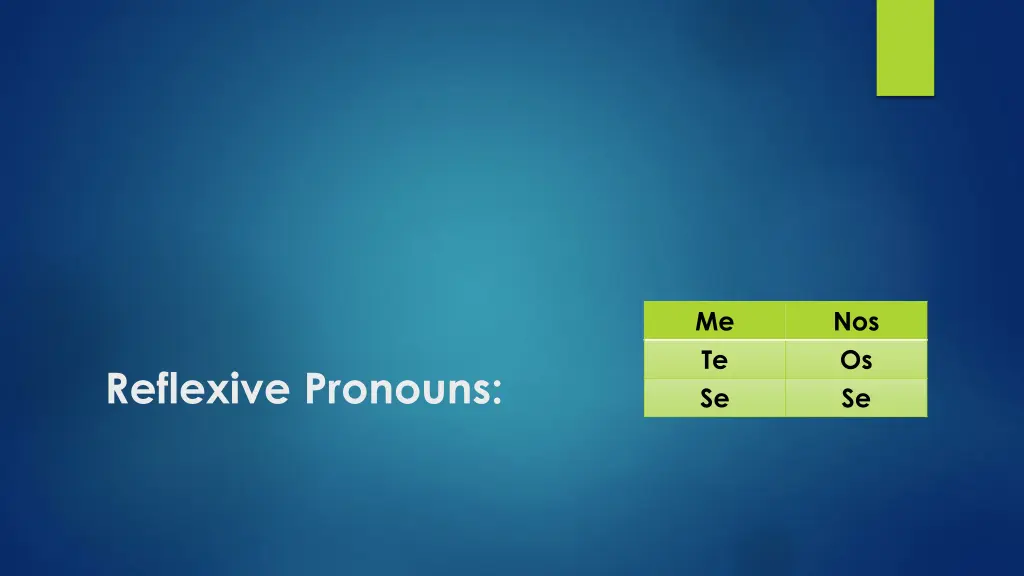 Reflexive Pronouns:

| Me | Nos |
|---|---|
| Te | Os |
| Se | Se |